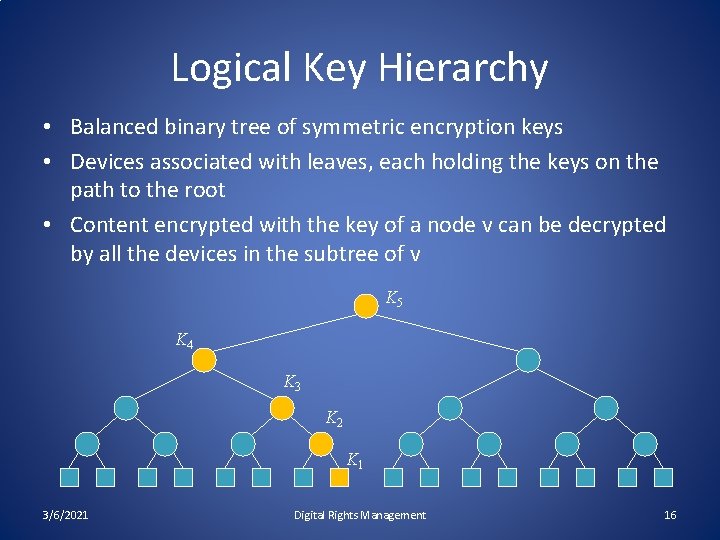 Logical Key Hierarchy

• Balanced binary tree of symmetric encryption keys

• Devices associated with leaves, each holding the keys on the path to the root

• Content encrypted with the key of a node v can be decrypted by all the devices in the subtree of v

$K_5$

$K_4$

$K_3$

$K_2$

$K_1$

3/6/2021

Digital Rights Management

16